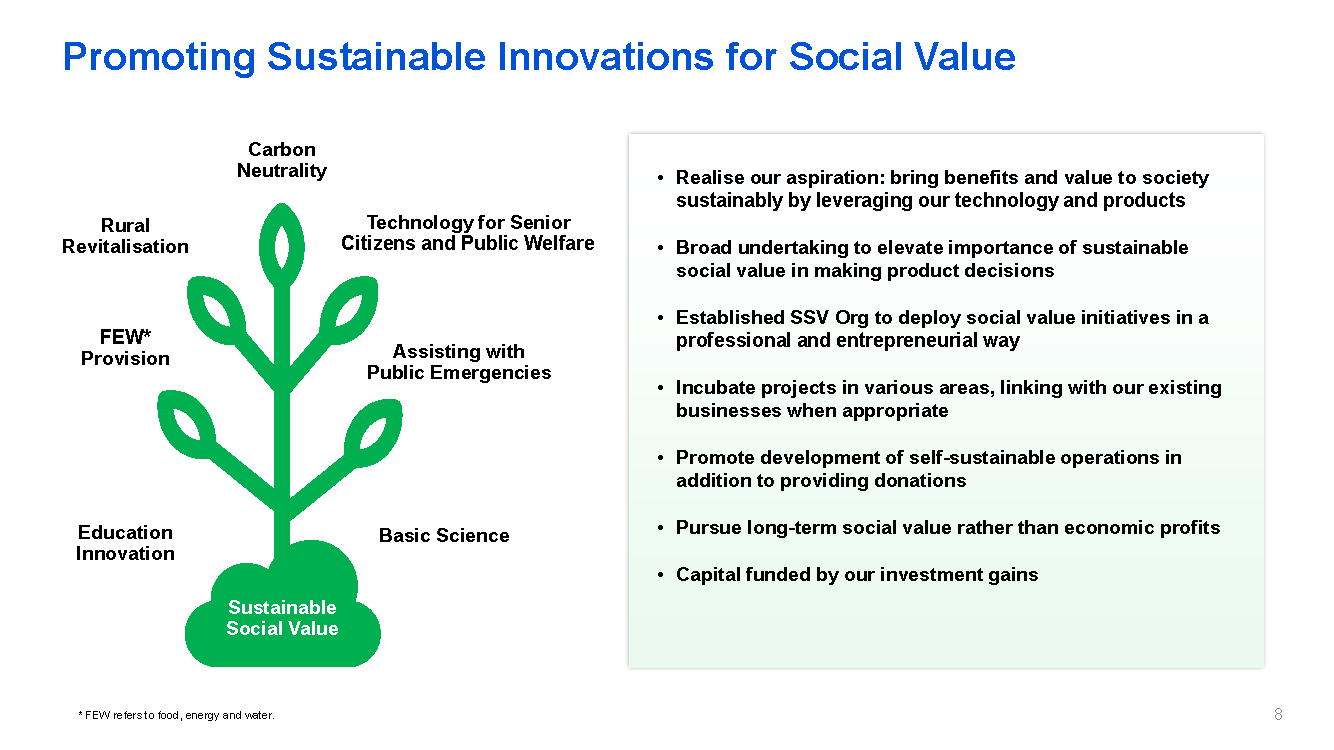 Promoting Sustainable Innovations for Social Value

Carbon Neutrality

Rural Revitalisation

Technology for Senior Citizens and Public Welfare

FEW* Provision

Assisting with Public Emergencies

Education Innovation

Basic Science

Sustainable Social Value

• Realise our aspiration: bring benefits and value to society sustainably by leveraging our technology and products

• Broad undertaking to elevate importance of sustainable social value in making product decisions

• Established SSV Org to deploy social value initiatives in a professional and entrepreneurial way

• Incubate projects in various areas, linking with our existing businesses when appropriate

• Promote development of self-sustainable operations in addition to providing donations

• Pursue long-term social value rather than economic profits

• Capital funded by our investment gains

* FEW refers to food, energy and water.

8